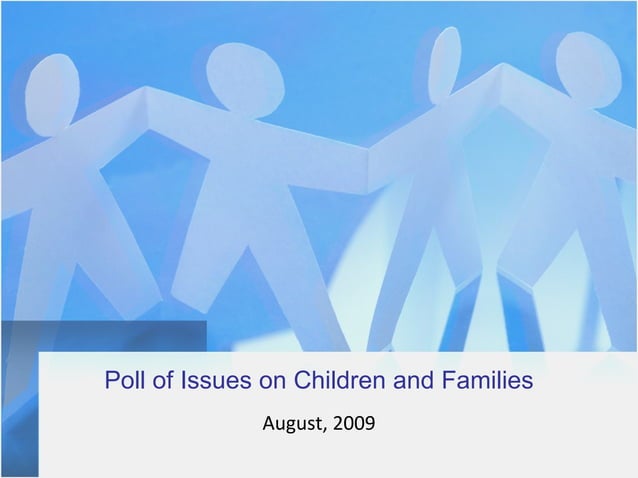 Poll of Issues on Children and Families

August, 2009